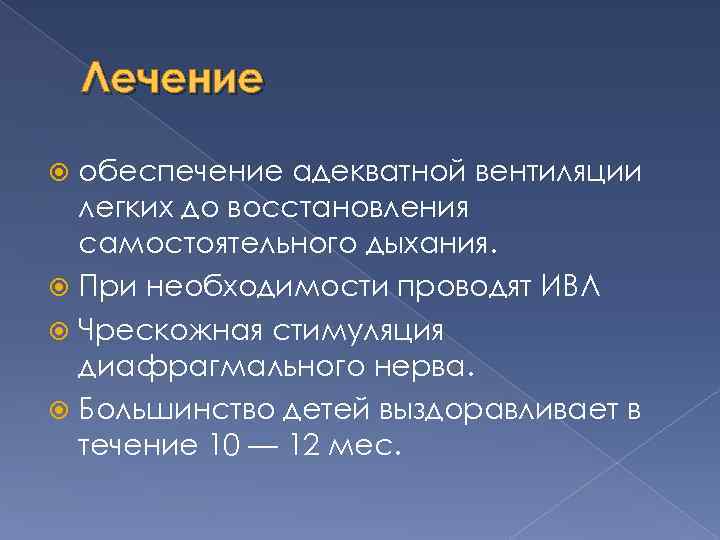 Лечение

обеспечение адекватной вентиляции легких до восстановления самостоятельного дыхания.

При необходимости проводят ИВЛ

Чрескожная стимуляция диафрагмального нерва.

Большинство детей выздоравливает в течение 10 — 12 мес.